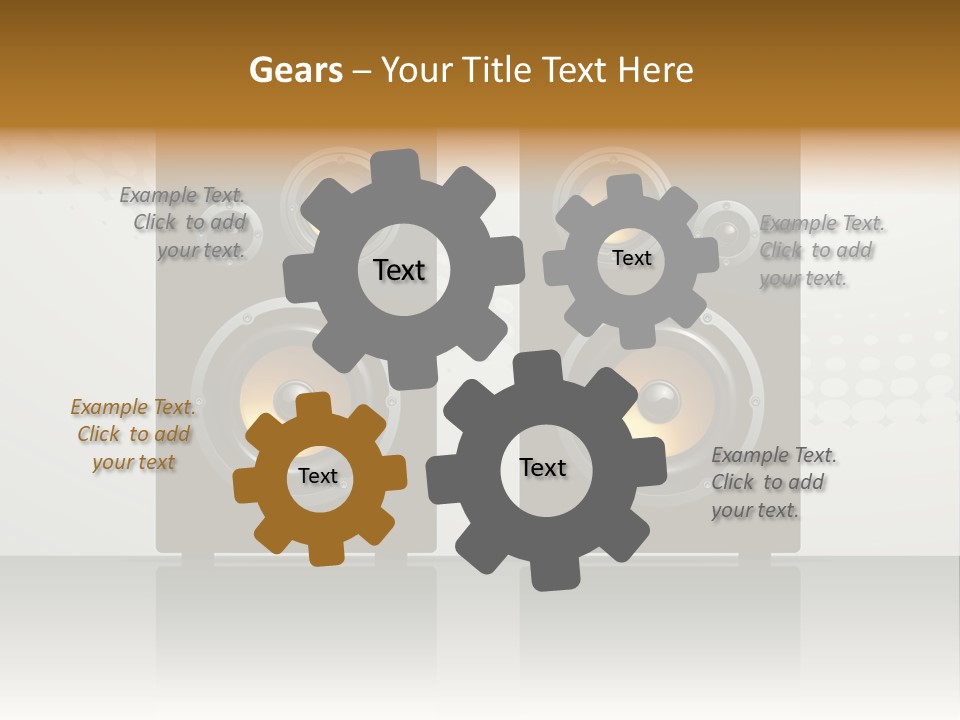 Gears – Your Title Text Here

Example Text. Click to add your text.

Text

Text

Example Text. Click to add your text.

Example Text. Click to add your text

Text

Text

Example Text. Click to add your text.